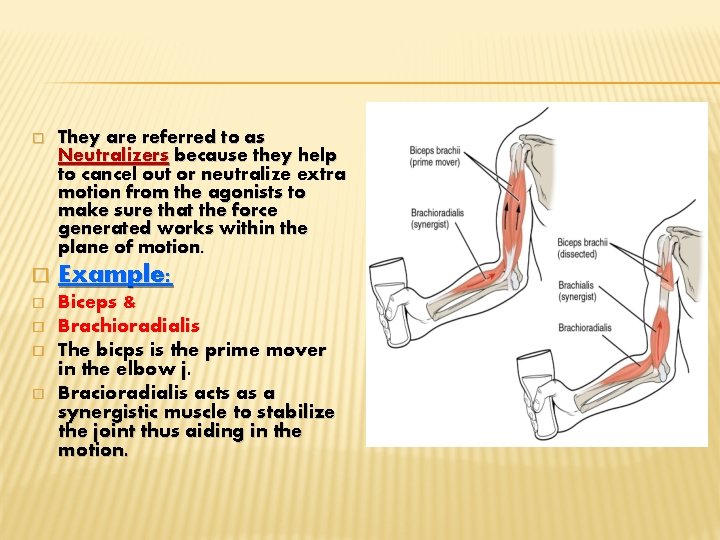 They are referred to as Neutralizers because they help to cancel out or neutralize extra motion from the agonists to make sure that the force generated works within the plane of motion.

Example:

Biceps &

Brachioradialis

The bicps is the prime mover in the elbow j.

Bracioradialis acts as a synergistic muscle to stabilize the joint thus aiding in the motion.

Biceps brachii (prime mover)

Brachioradialis (synergist)

Biceps brachii (dissected)

Brachialis (synergist)

Brachioradialis